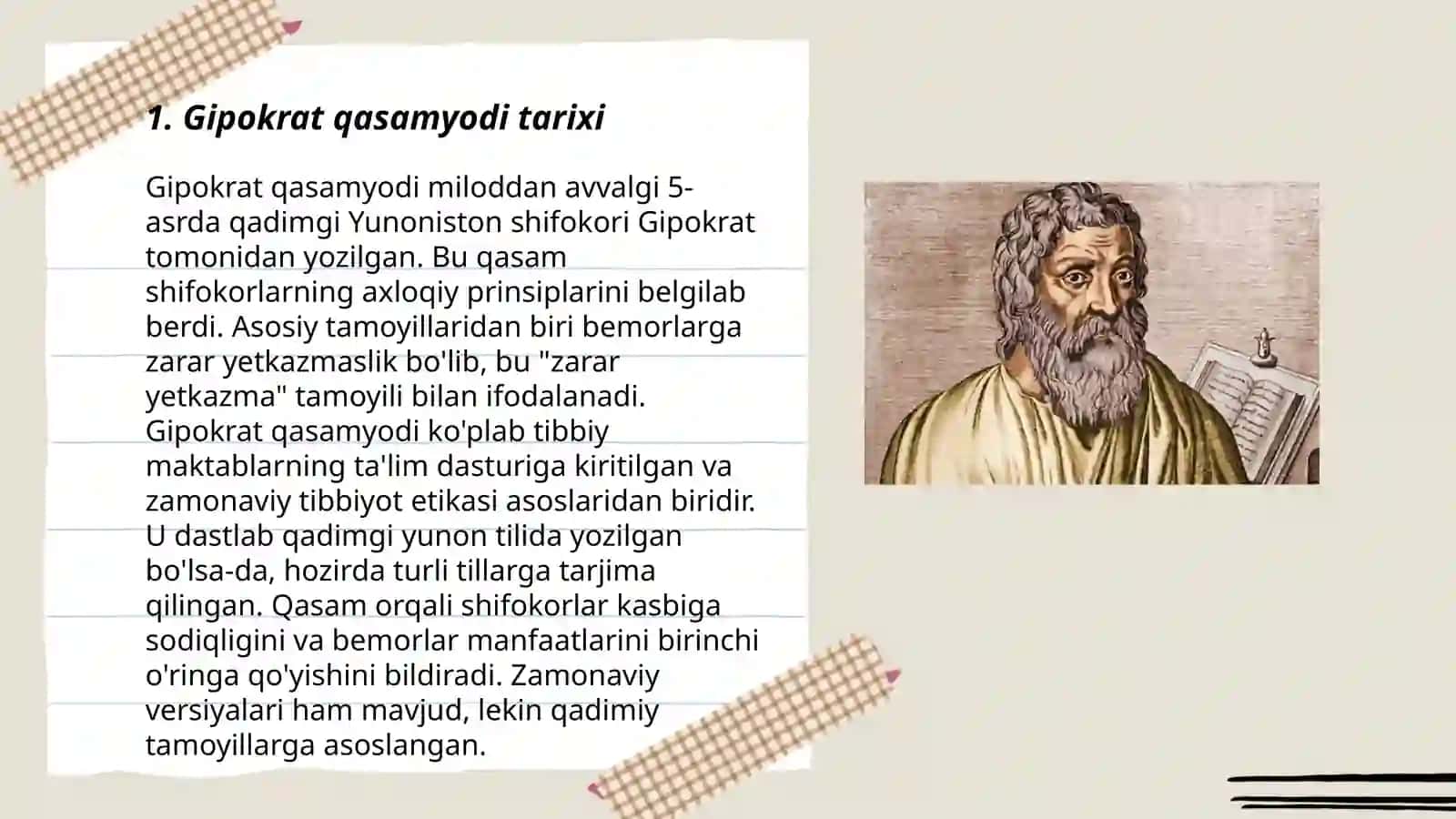 1. Gipokrat qasamyodi tarixi

Gipokrat qasamyodi miloddan avvalgi 5-asrda qadimgi Yunoniston shifokori Gipokrat tomonidan yozilgan. Bu qasam shifokorlarning axloqiy prinsiplarini belgilab berdi. Asosiy tamoyillaridan biri bemorlarga zarar yetkazmaslik bo'lib, bu "zarar yetkazma" tamoyili bilan ifodalanadi. Gipokrat qasamyodi ko'plab tibbiy maktablarning ta'lim dasturiga kiritilgan va zamonaviy tibbiyot etikasi asoslaridan biridir. U dastlab qadimgi yunon tilida yozilgan bo'lsa-da, hozirda turli tillarga tarjima qilingan. Qasam orqali shifokorlar kasbiga sodiqligini va bemorlar manfaatlarini birinchi o'ringa qo'yishini bildiradi. Zamonaviy versiyalari ham mavjud, lekin qadimiy tamoyillarga asoslangan.